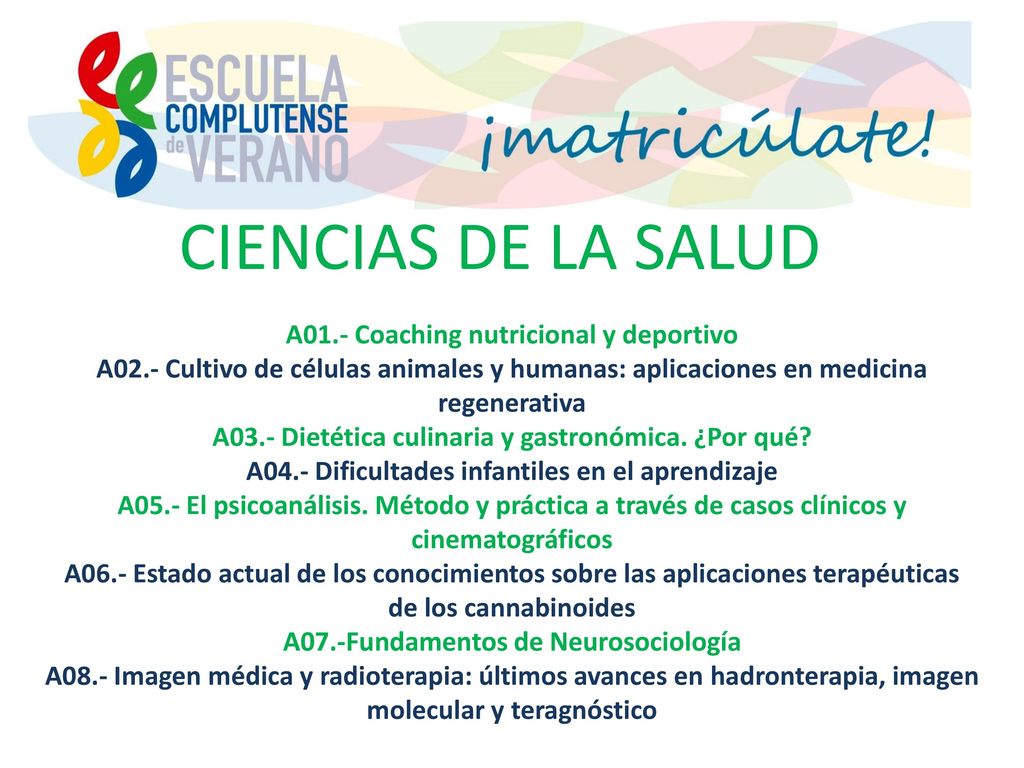 ESCUELA COMPLUTENSE de VERANO

¡matricúlate!

CIENCIAS DE LA SALUD

A01.- Coaching nutricional y deportivo
A02.- Cultivo de células animales y humanas: aplicaciones en medicina regenerativa
A03.- Dietética culinaria y gastronómica. ¿Por qué?
A04.- Dificultades infantiles en el aprendizaje
A05.- El psicoanálisis. Método y práctica a través de casos clínicos y cinematográficos
A06.- Estado actual de los conocimientos sobre las aplicaciones terapéuticas de los cannabinoides
A07.-Fundamentos de Neurosociología
A08.- Imagen médica y radioterapia: últimos avances en hadronterapia, imagen molecular y teragnóstico